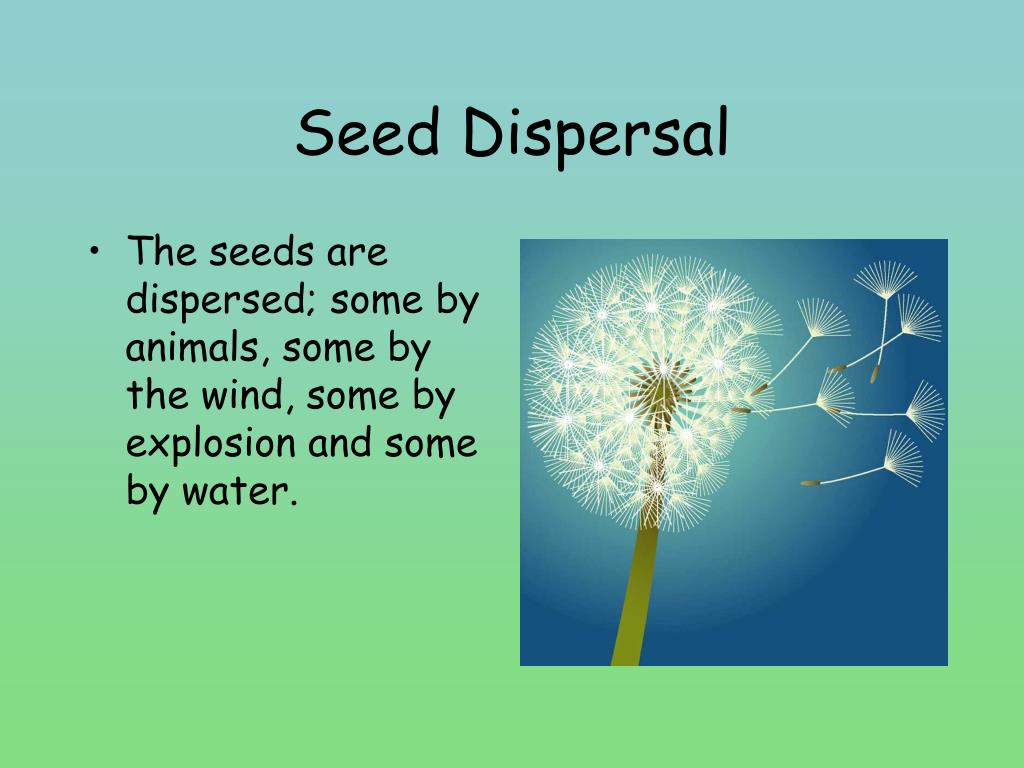 Seed Dispersal

• The seeds are dispersed; some by animals, some by the wind, some by explosion and some by water.